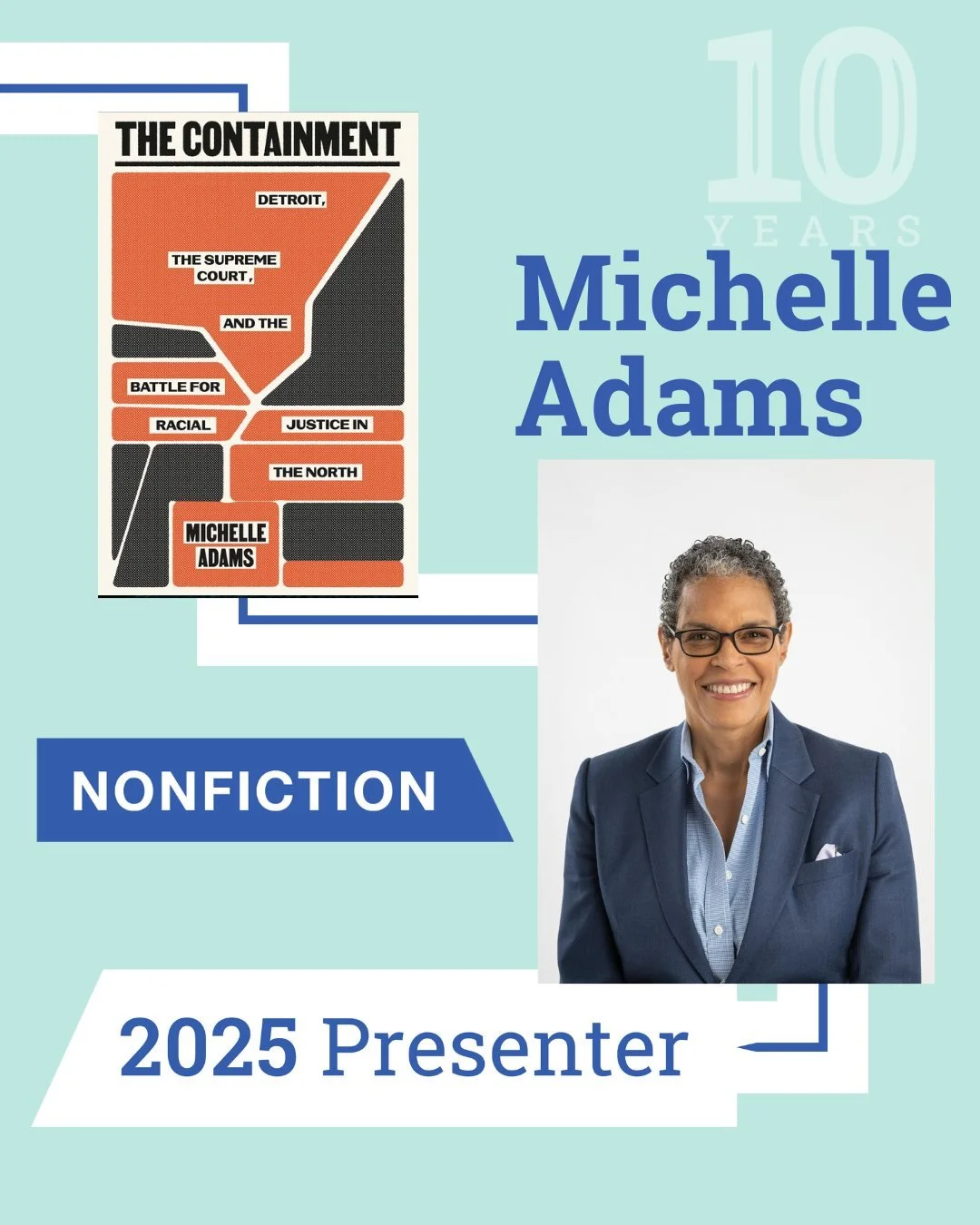 THE CONTAINMENT

DETROIT,

THE SUPREME COURT,

AND THE

BATTLE FOR

RACIAL

JUSTICE IN

THE NORTH

MICHELLE ADAMS

10 YEARS

Michelle Adams

NONFICTION

2025 Presenter